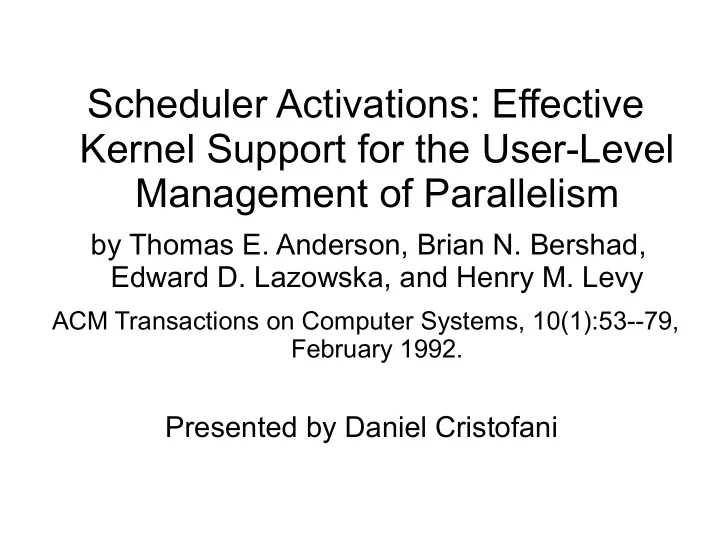 Scheduler Activations: Effective Kernel Support for the User-Level Management of Parallelism

by Thomas E. Anderson, Brian N. Bershad, Edward D. Lazowska, and Henry M. Levy

ACM Transactions on Computer Systems, 10(1):53--79, February 1992.

Presented by Daniel Cristofani